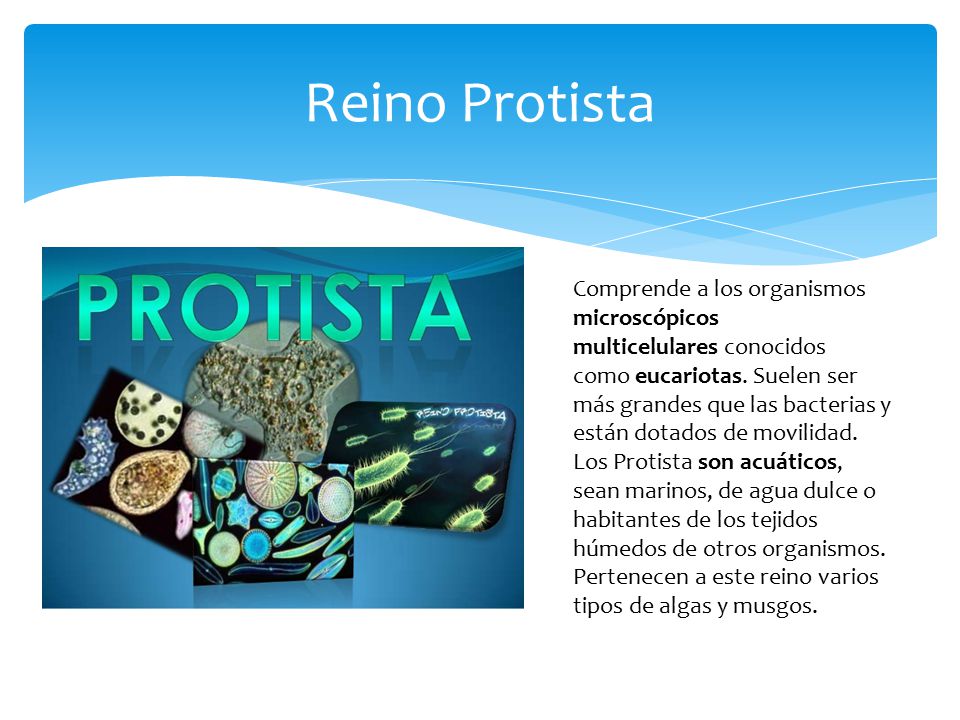 Reino Protista

PROTISTA

REINO PROTISTA

Comprende a los organismos microscópicos multicelulares conocidos como eucariotas. Suelen ser más grandes que las bacterias y están dotados de movilidad. Los Protista son acuáticos, sean marinos, de agua dulce o habitantes de los tejidos húmedos de otros organismos. Pertenecen a este reino varios tipos de algas y musgos.